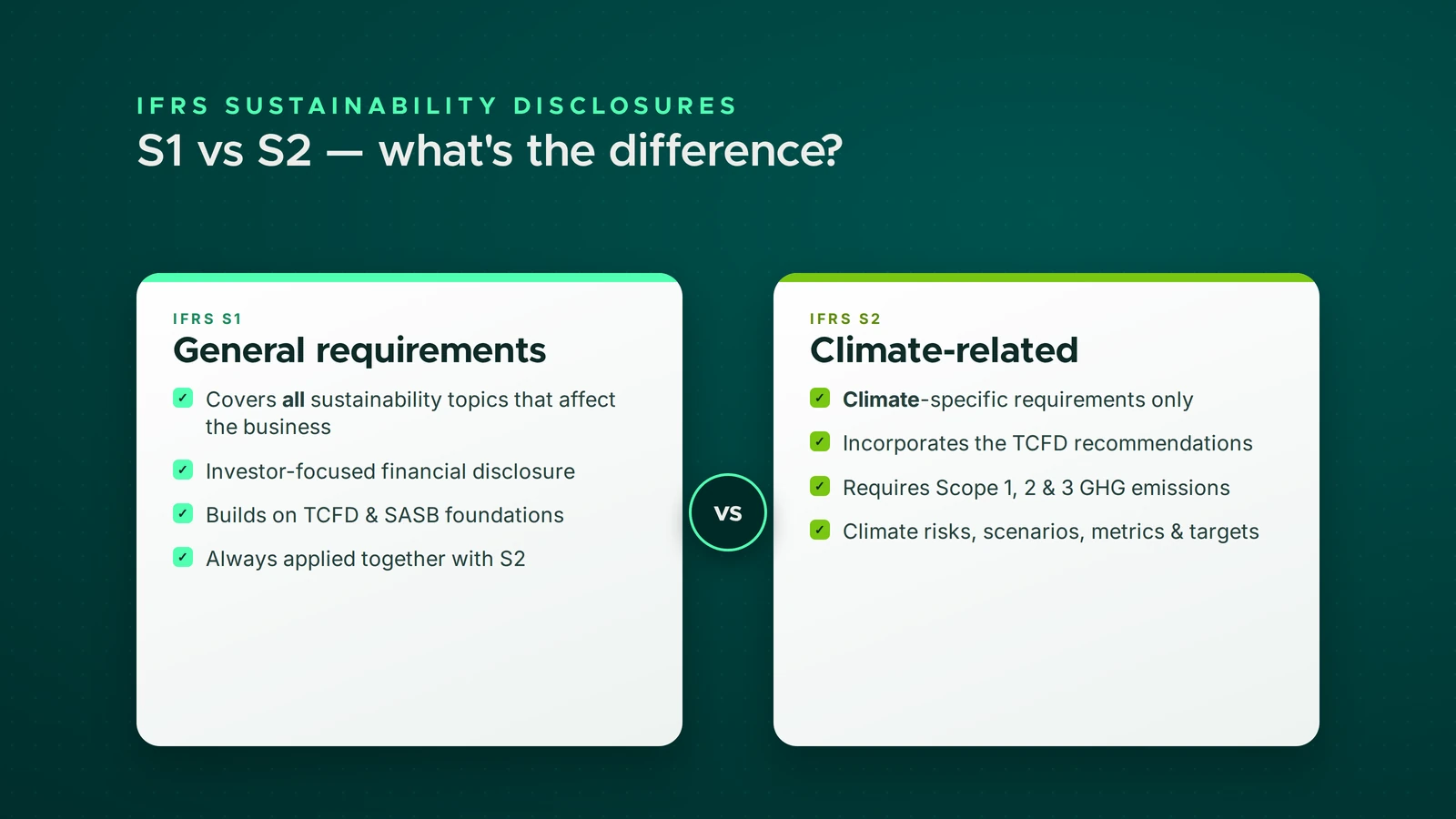 IFRS SUSTAINABILITY DISCLOSURES
S1 vs S2 — what's the difference?

IFRS S1
General requirements

✓ Covers all sustainability topics that affect the business
✓ Investor-focused financial disclosure
✓ Builds on TCFD & SASB foundations
✓ Always applied together with S2

VS

IFRS S2
Climate-related

✓ Climate-specific requirements only
✓ Incorporates the TCFD recommendations
✓ Requires Scope 1, 2 & 3 GHG emissions
✓ Climate risks, scenarios, metrics & targets